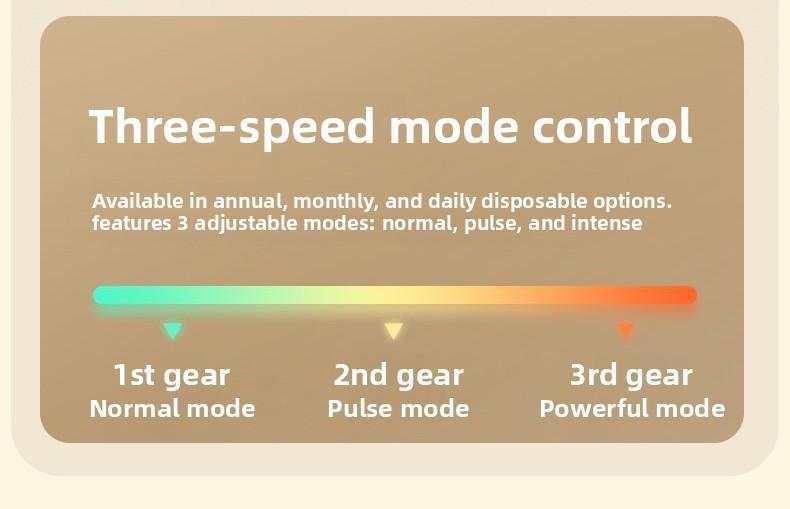 Three-speed mode control

Available in annual, monthly, and daily disposable options. features 3 adjustable modes: normal, pulse, and intense

1st gear
Normal mode

2nd gear
Pulse mode

3rd gear
Powerful mode